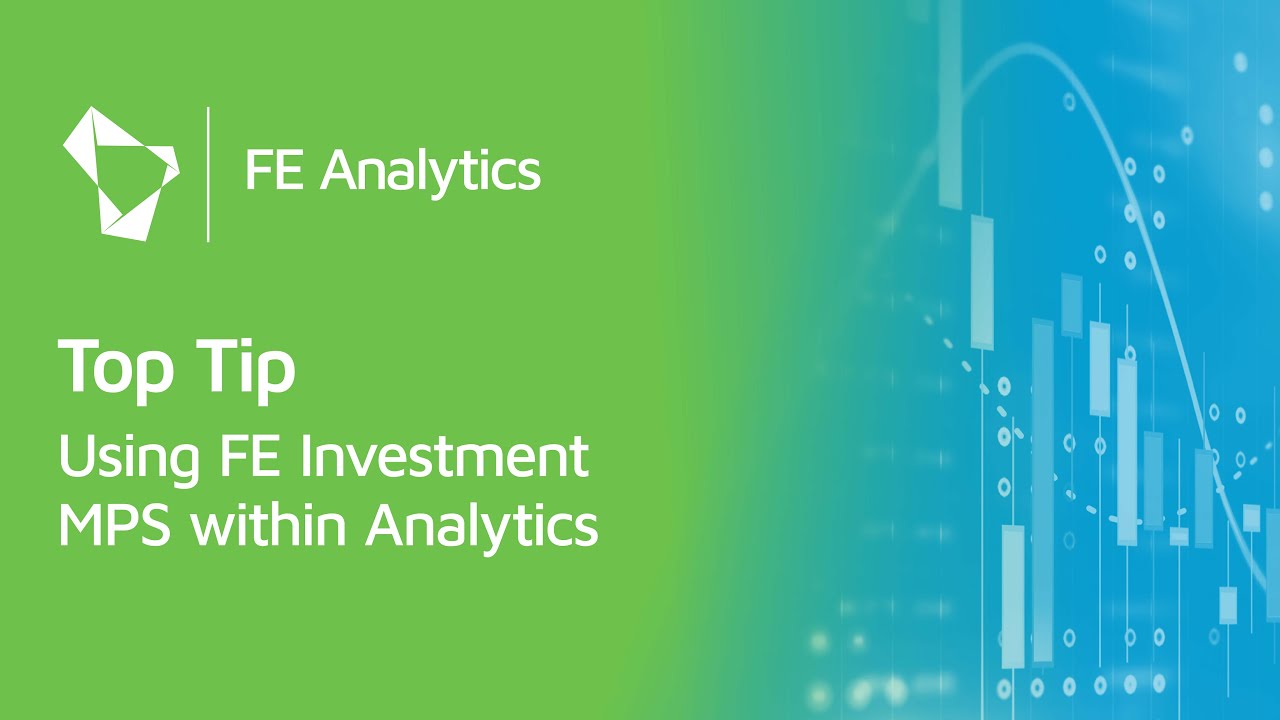 FE Analytics

Top Tip

Using FE Investment MPS within Analytics